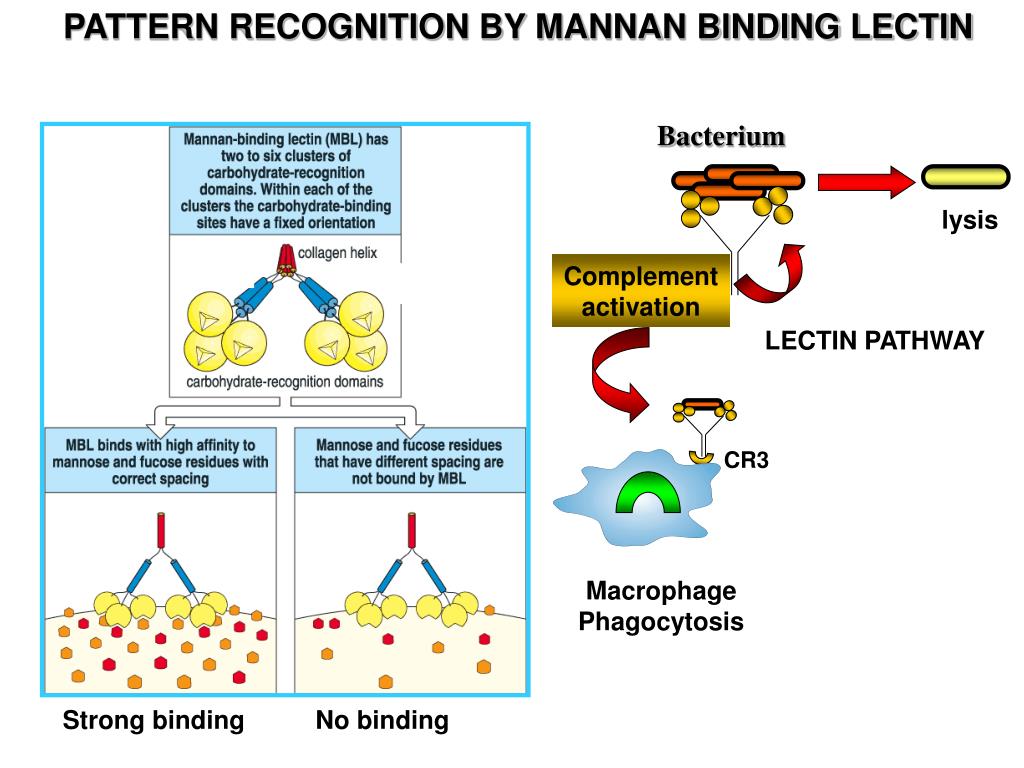 PATTERN RECOGNITION BY MANNAN BINDING LECTIN

Mannan-binding lectin (MBL) has two to six clusters of carbohydrate-recognition domains. Within each of the clusters the carbohydrate-binding sites have a fixed orientation

collagen helix

carbohydrate-recognition domains

MBL binds with high affinity to mannose and fucose residues with correct spacing

Mannose and fucose residues that have different spacing are not bound by MBL

Strong binding

No binding

Bacterium

lysis

Complement activation

LECTIN PATHWAY

CR3

Macrophage Phagocytosis